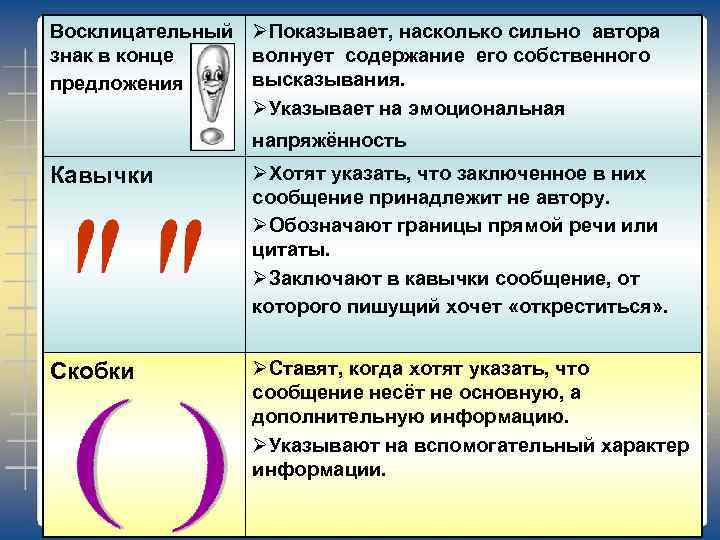 | | |
|---|---|
| Восклицательный знак в конце предложения | ➢Показывает, насколько сильно автора волнует содержание его собственного высказывания. ➢Указывает на эмоциональная напряжённость |
| Кавычки " " | ➢Хотят указать, что заключенное в них сообщение принадлежит не автору. ➢Обозначают границы прямой речи или цитаты. ➢Заключают в кавычки сообщение, от которого пишущий хочет «откреститься». |
| Скобки ( ) | ➢Ставят, когда хотят указать, что сообщение несёт не основную, а дополнительную информацию. ➢Указывают на вспомогательный характер информации. |